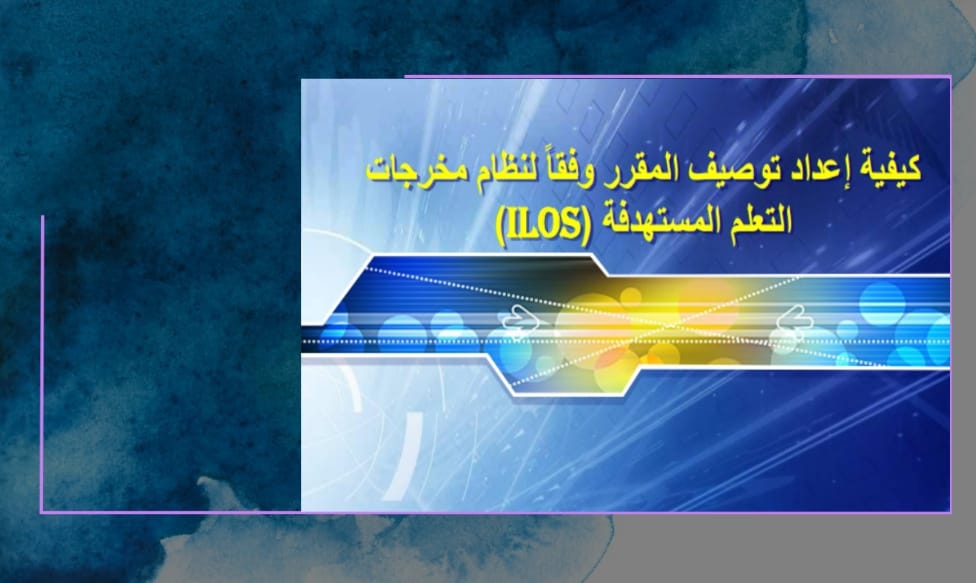 كيفية إعداد توصيف المقرر وفقاً لنظام مخرجات التعلم المستهدفة (ILOS)